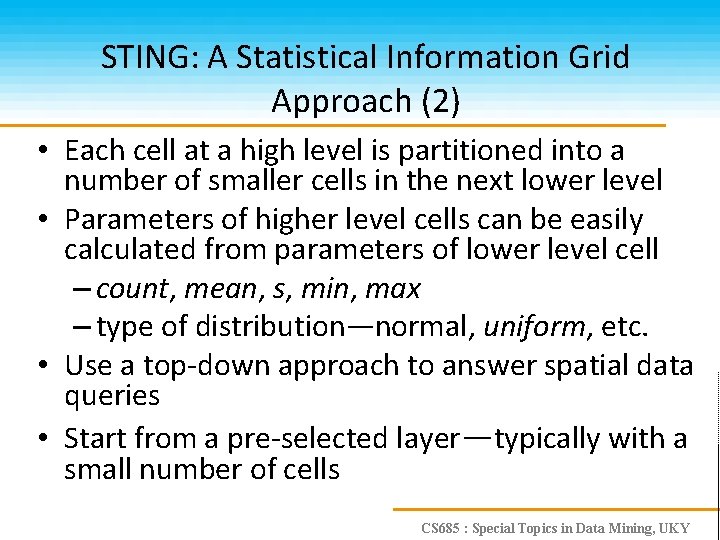 STING: A Statistical Information Grid Approach (2)

• Each cell at a high level is partitioned into a number of smaller cells in the next lower level

• Parameters of higher level cells can be easily calculated from parameters of lower level cell

– count, mean, s, min, max

– type of distribution—normal, uniform, etc.

• Use a top-down approach to answer spatial data queries

• Start from a pre-selected layer—typically with a small number of cells

CS685 : Special Topics in Data Mining, UKY